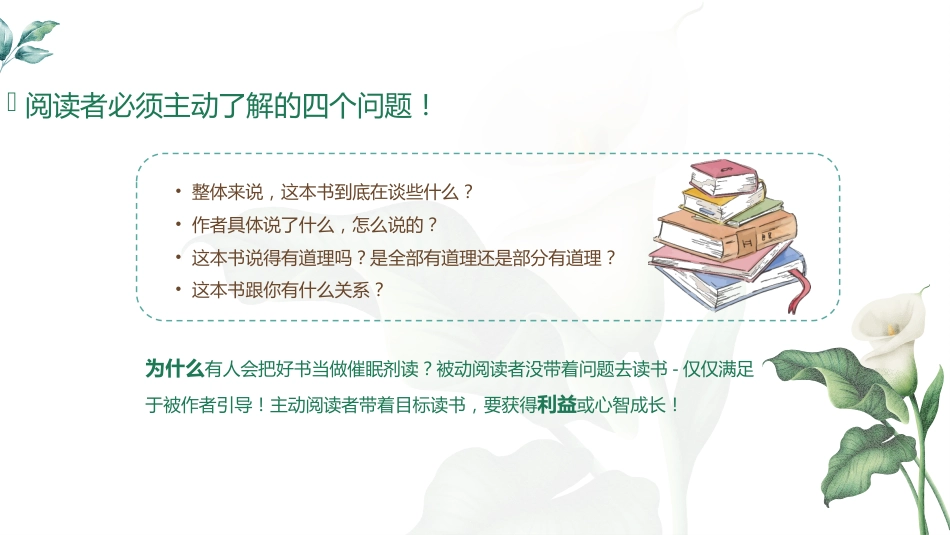 阅读者必须主动了解的四个问题！

• 整体来说，这本书到底在谈些什么？
• 作者具体说了什么，怎么说的？
• 这本书说得有道理吗？是全部有道理还是部分有道理？
• 这本书跟你有什么关系？

为什么有人会把好书当做催眠剂读？被动阅读者没带着问题去读书 - 仅仅满足于被作者引导！主动阅读者带着目标读书，要获得利益或心智成长！